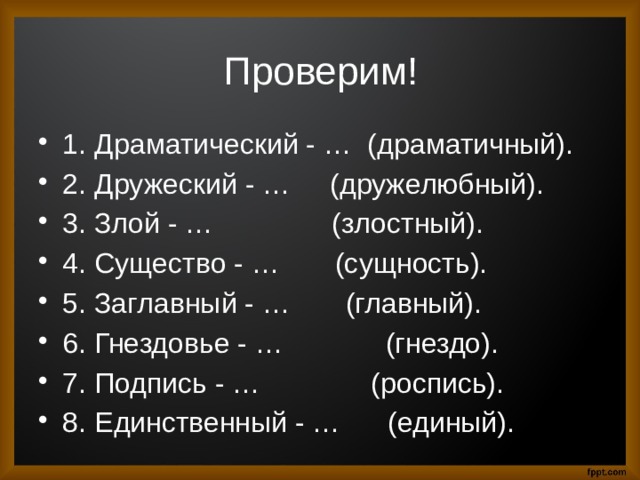 Проверим!

• 1. Драматический - … (драматичный).
• 2. Дружеский - … (дружелюбный).
• 3. Злой - … (злостный).
• 4. Существо - … (сущность).
• 5. Заглавный - … (главный).
• 6. Гнездовье - … (гнездо).
• 7. Подпись - … (роспись).
• 8. Единственный - … (единый).

fppt.com